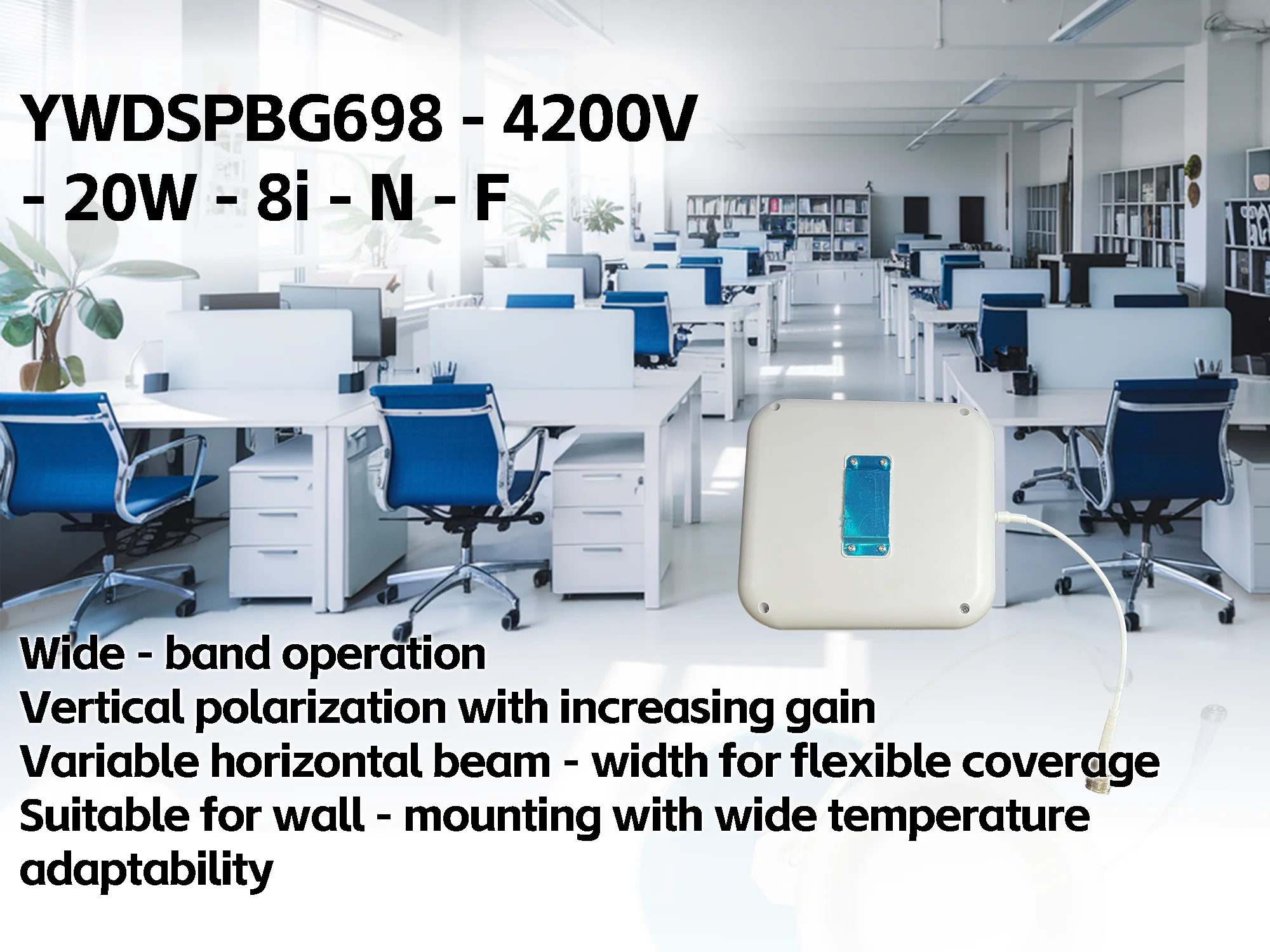 YWDSPBG698 - 4200V - 20W - 8i - N - F

Wide - band operation
Vertical polarization with increasing gain
Variable horizontal beam - width for flexible coverage
Suitable for wall - mounting with wide temperature adaptability